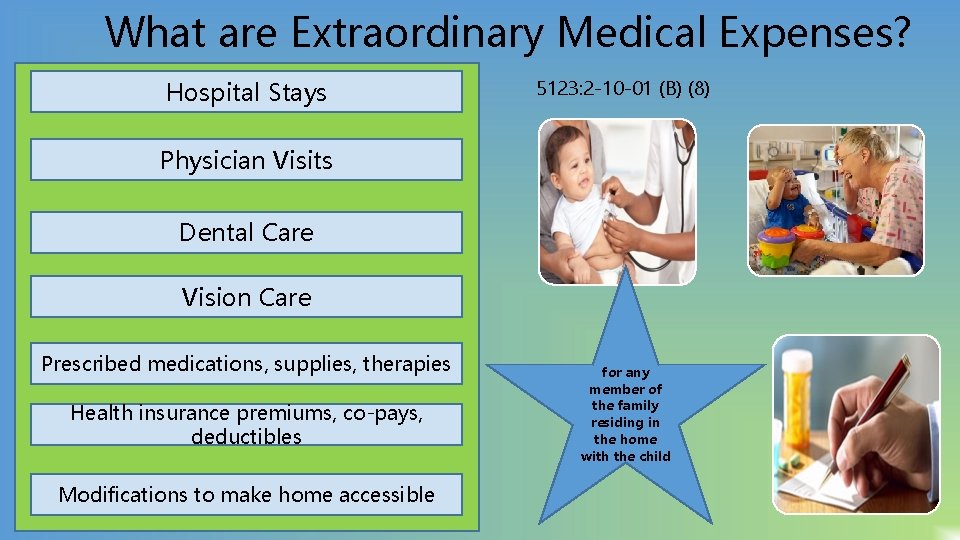 What are Extraordinary Medical Expenses?

Hospital Stays

Physician Visits

Dental Care

Vision Care

Prescribed medications, supplies, therapies

Health insurance premiums, co-pays, deductibles

Modifications to make home accessible

5123:2-10-01 (B) (8)

for any member of the family residing in the home with the child